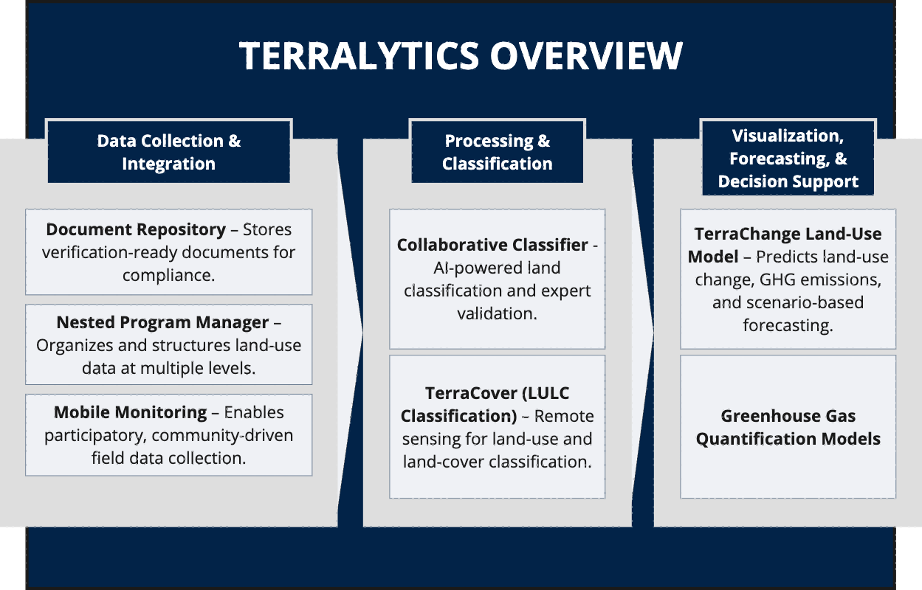 TERRALYTICS OVERVIEW

Data Collection & Integration

Document Repository – Stores verification-ready documents for compliance.

Nested Program Manager – Organizes and structures land-use data at multiple levels.

Mobile Monitoring – Enables participatory, community-driven field data collection.

Processing & Classification

Collaborative Classifier - AI-powered land classification and expert validation.

TerraCover (LULC Classification) – Remote sensing for land-use and land-cover classification.

Visualization, Forecasting, & Decision Support

TerraChange Land-Use Model – Predicts land-use change, GHG emissions, and scenario-based forecasting.

Greenhouse Gas Quantification Models